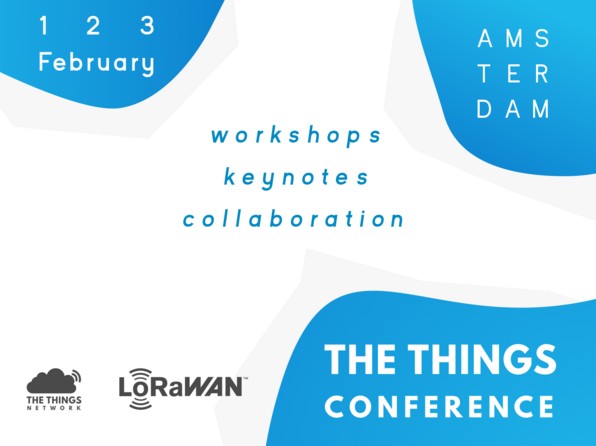 1 2 3
February

AMS
TER
DAM

workshops
keynotes
collaboration

THE THINGS
NETWORK

LoRaWAN™

THE THINGS
CONFERENCE